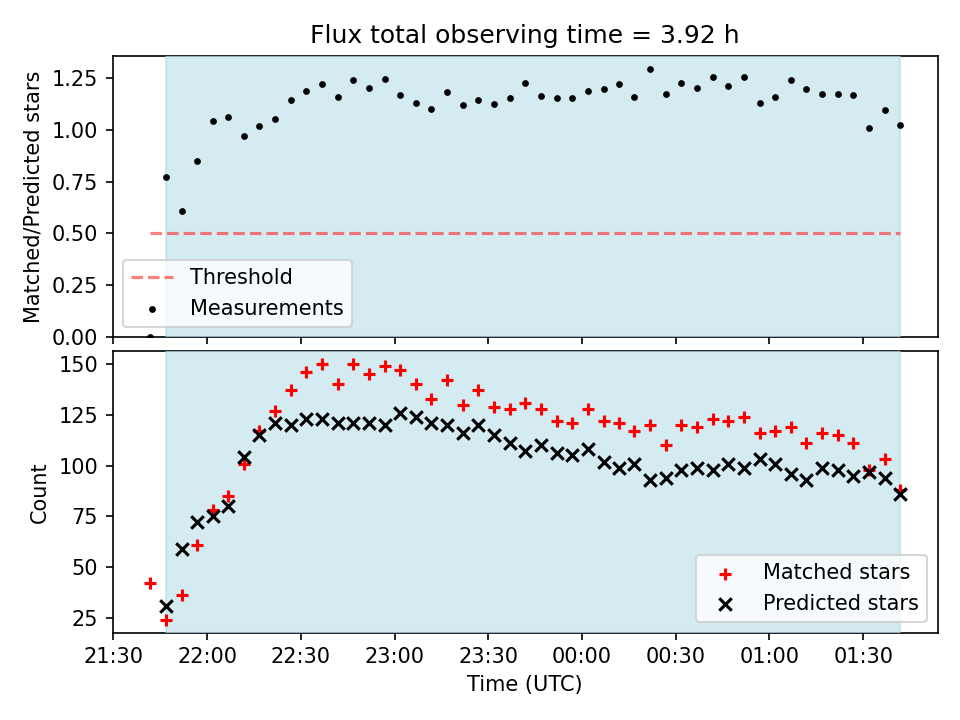 Flux total observing time = 3.92 h

Matched/Predicted stars

1.25
1.00
0.75
0.50
0.25
0.00

Threshold
Measurements

Count

150
125
100
75
50
25

Matched stars
Predicted stars

21:30 22:00 22:30 23:00 23:30 00:00 00:30 01:00 01:30

Time (UTC)